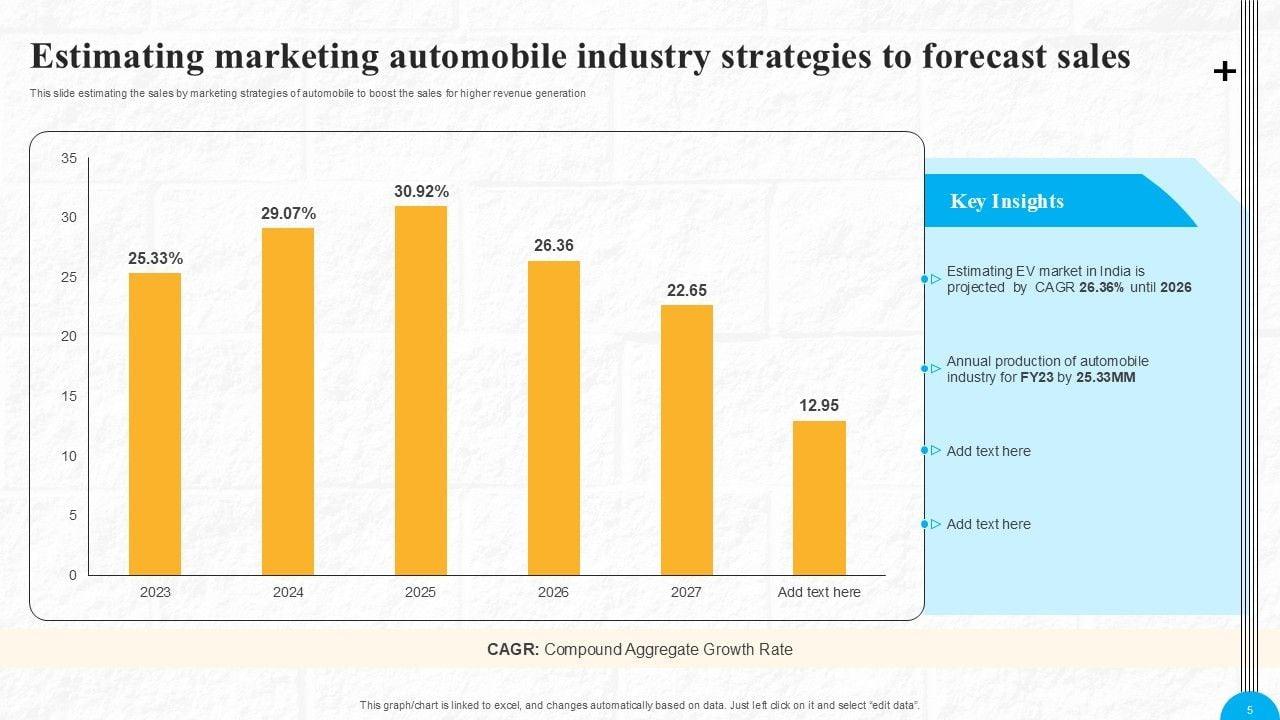 Estimating marketing automobile industry strategies to forecast sales

This slide estimating the sales by marketing strategies of automobile to boost the sales for higher revenue generation

35
30
25
20
15
10
5
0

25.33%
29.07%
30.92%
26.36
22.65
12.95

2023
2024
2025
2026
2027
Add text here

Key Insights

Estimating EV market in India is projected by CAGR 26.36% until 2026

Annual production of automobile industry for FY23 by 25.33MM

Add text here

Add text here

CAGR: Compound Aggregate Growth Rate

This graph/chart is linked to excel, and changes automatically based on data. Just left click on it and select "edit data".

5